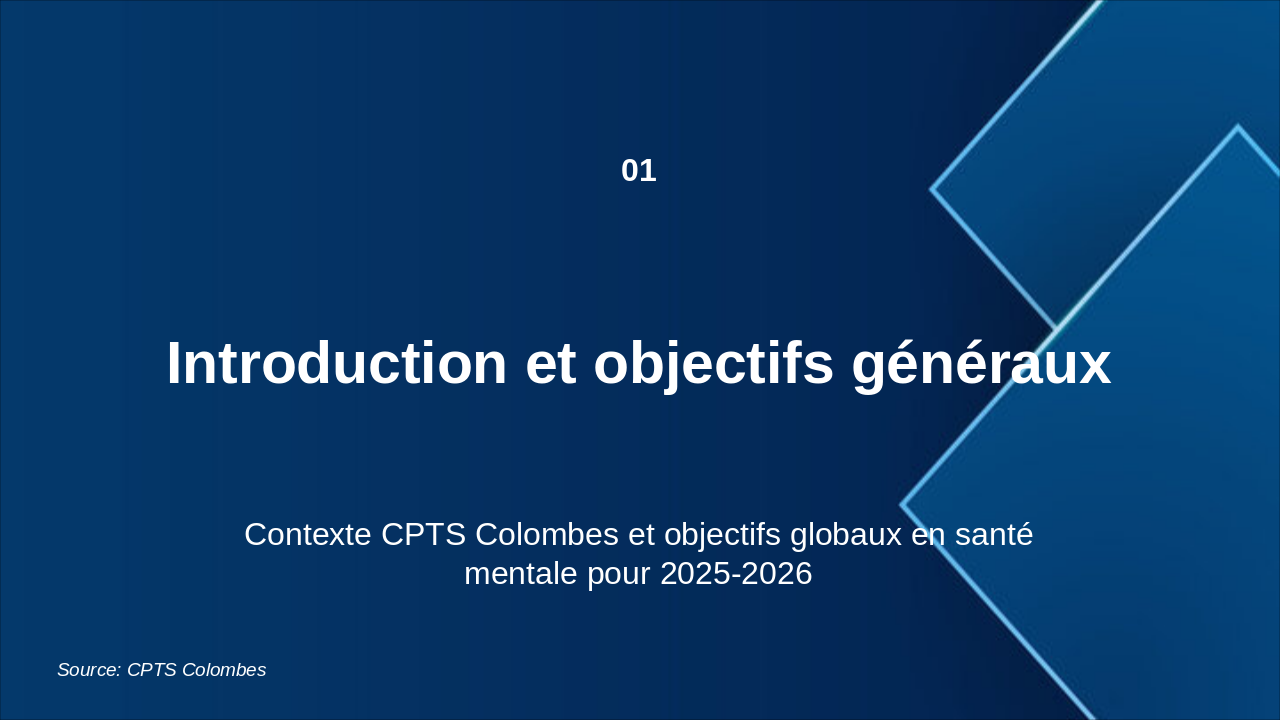 01

Introduction et objectifs généraux

Contexte CPTS Colombes et objectifs globaux en santé mentale pour 2025-2026

Source: CPTS Colombes